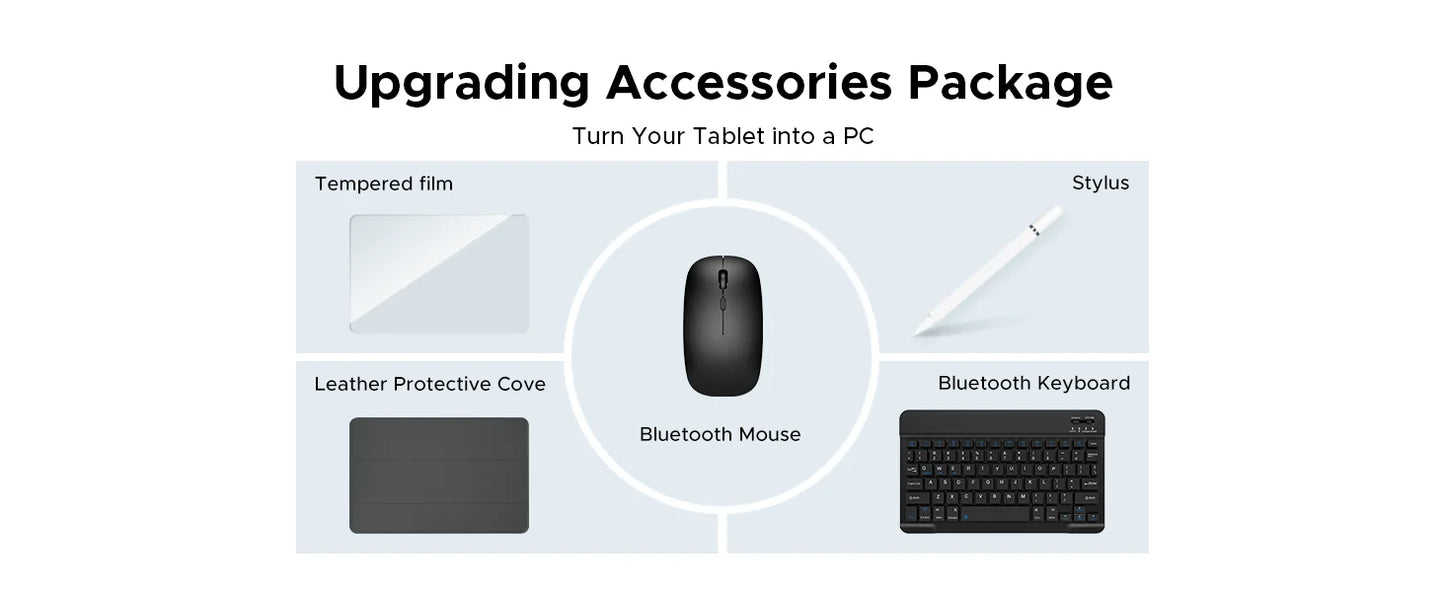 Upgrading Accessories Package

Turn Your Tablet into a PC

Tempered film

Stylus

Leather Protective Cove

Bluetooth Mouse

Bluetooth Keyboard